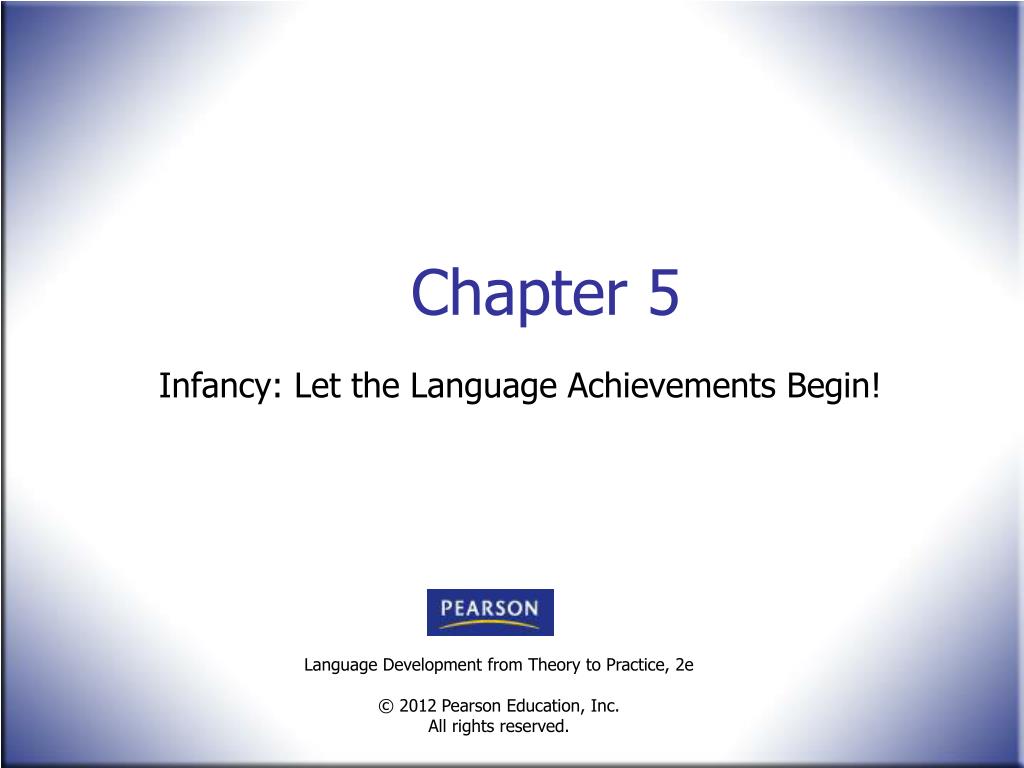 Chapter 5

Infancy: Let the Language Achievements Begin!

PEARSON

Language Development from Theory to Practice, 2e

© 2012 Pearson Education, Inc.
All rights reserved.